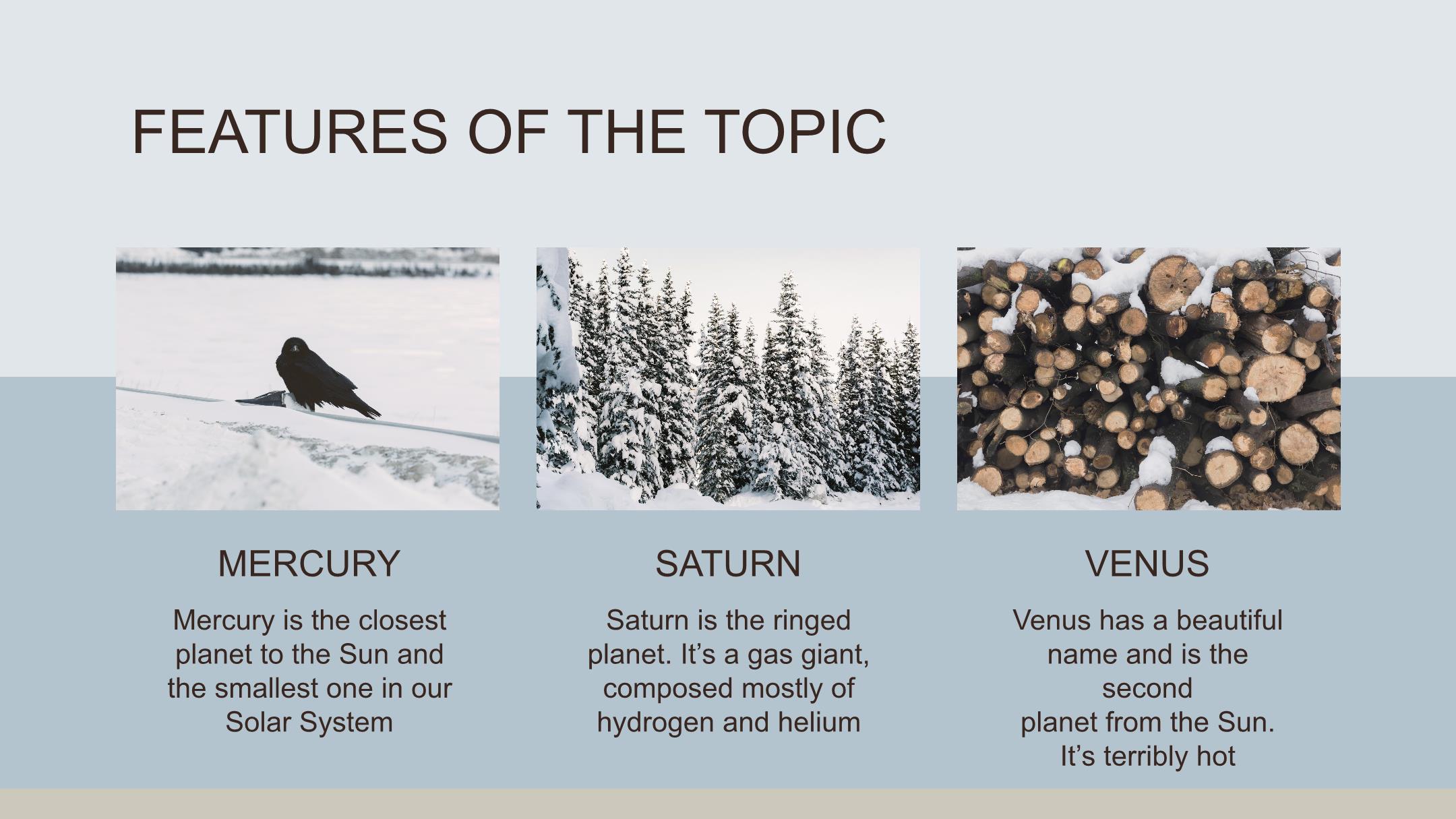 FEATURES OF THE TOPIC

MERCURY

Mercury is the closest planet to the Sun and the smallest one in our Solar System

SATURN

Saturn is the ringed planet. It’s a gas giant, composed mostly of hydrogen and helium

VENUS

Venus has a beautiful name and is the second planet from the Sun. It’s terribly hot